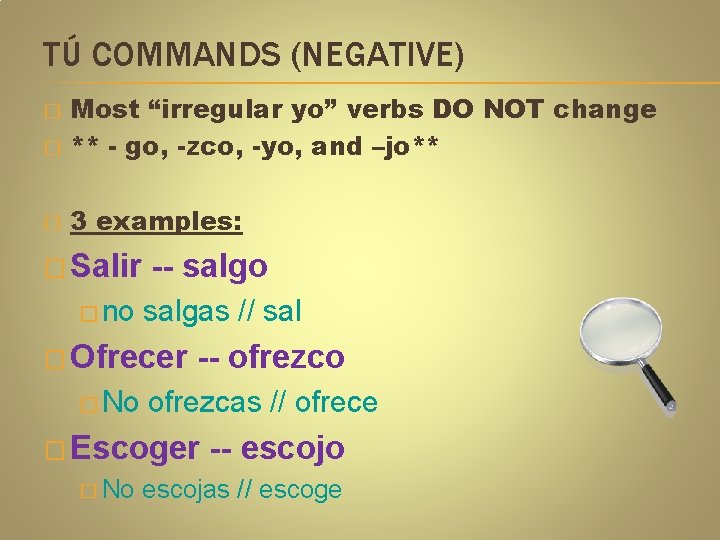 TÚ COMMANDS (NEGATIVE)

Most “irregular yo” verbs DO NOT change

** - go, -zco, -yo, and –jo**

3 examples:

Salir -- salgo

no salgas // sal

Ofrecer -- ofrezco

No ofrezcas // ofrece

Escoger -- escojo

No escojas // escoge